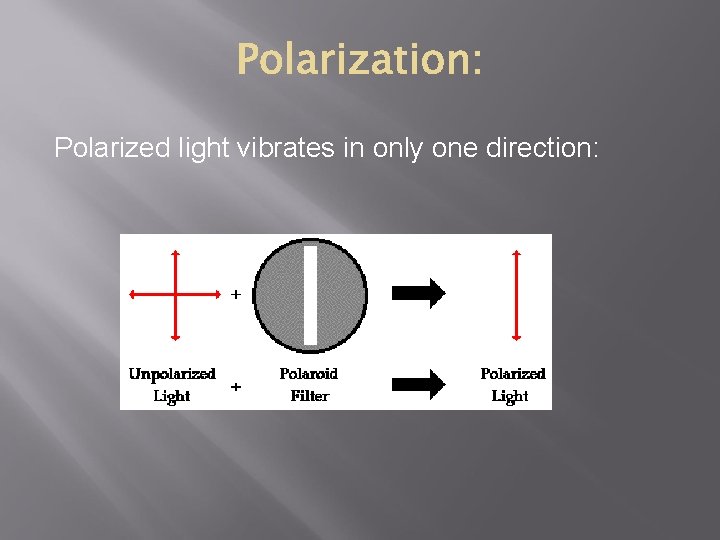 Polarization:

Polarized light vibrates in only one direction:

+

Unpolarized Light

+

Polaroid Filter

Polarized Light